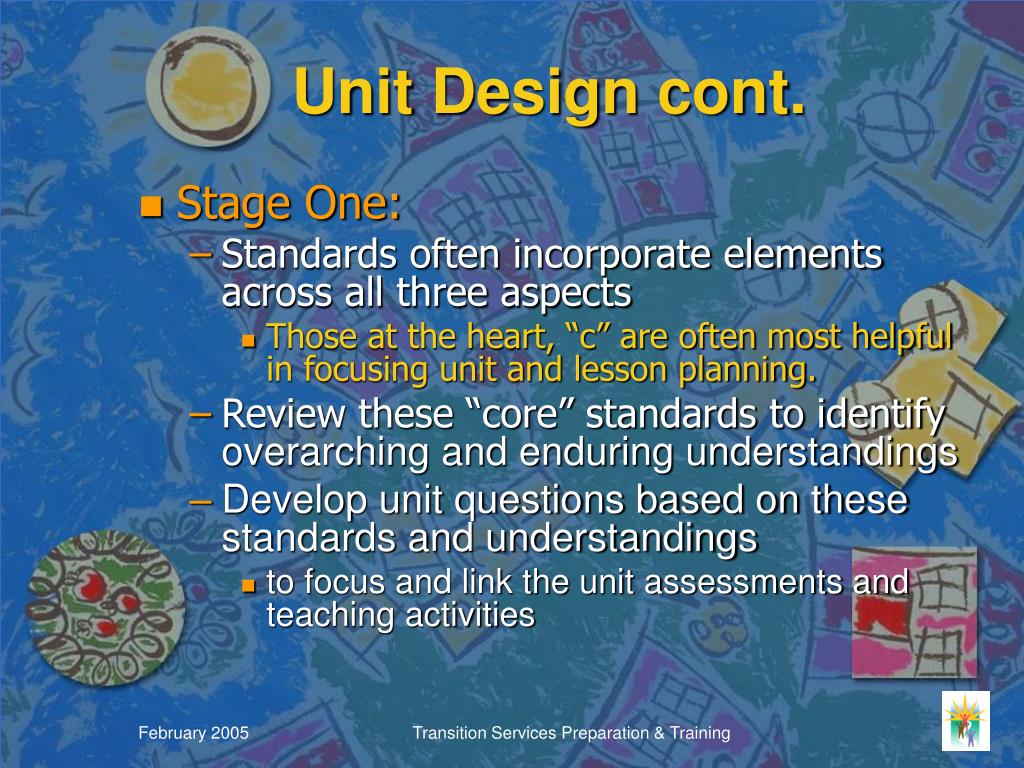 Unit Design cont.

Stage One:

– Standards often incorporate elements across all three aspects

Those at the heart, “c” are often most helpful in focusing unit and lesson planning.

– Review these “core” standards to identify overarching and enduring understandings

– Develop unit questions based on these standards and understandings

to focus and link the unit assessments and teaching activities

February 2005

Transition Services Preparation & Training